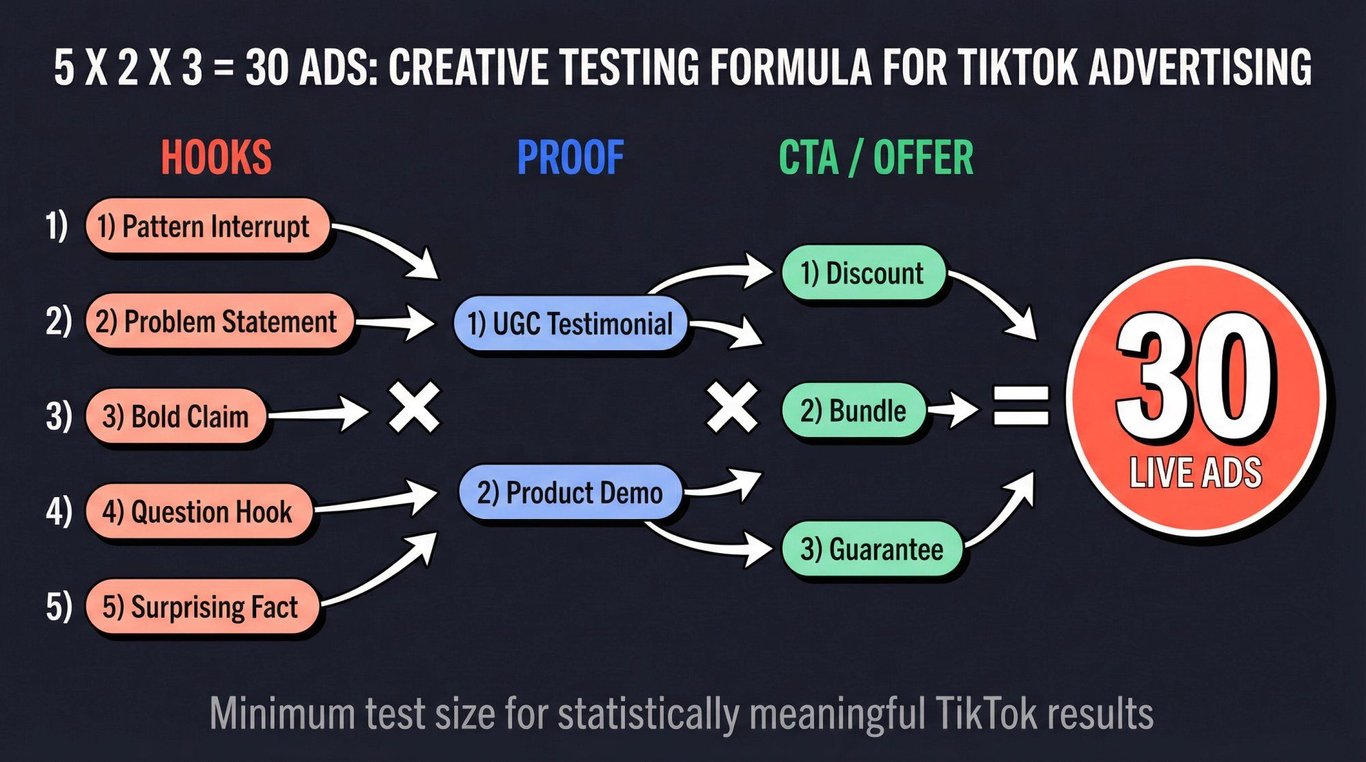 5 X 2 X 3 = 30 ADS: CREATIVE TESTING FORMULA FOR TIKTOK ADVERTISING

HOOKS

1) 1) Pattern Interrupt

2) 2) Problem Statement

3) 3) Bold Claim

4) 4) Question Hook

5) 5) Surprising Fact

×

PROOF

1) UGC Testimonial

2) Product Demo

×

CTA / OFFER

1) Discount

2) Bundle

3) Guarantee

=

30
LIVE ADS

Minimum test size for statistically meaningful TikTok results